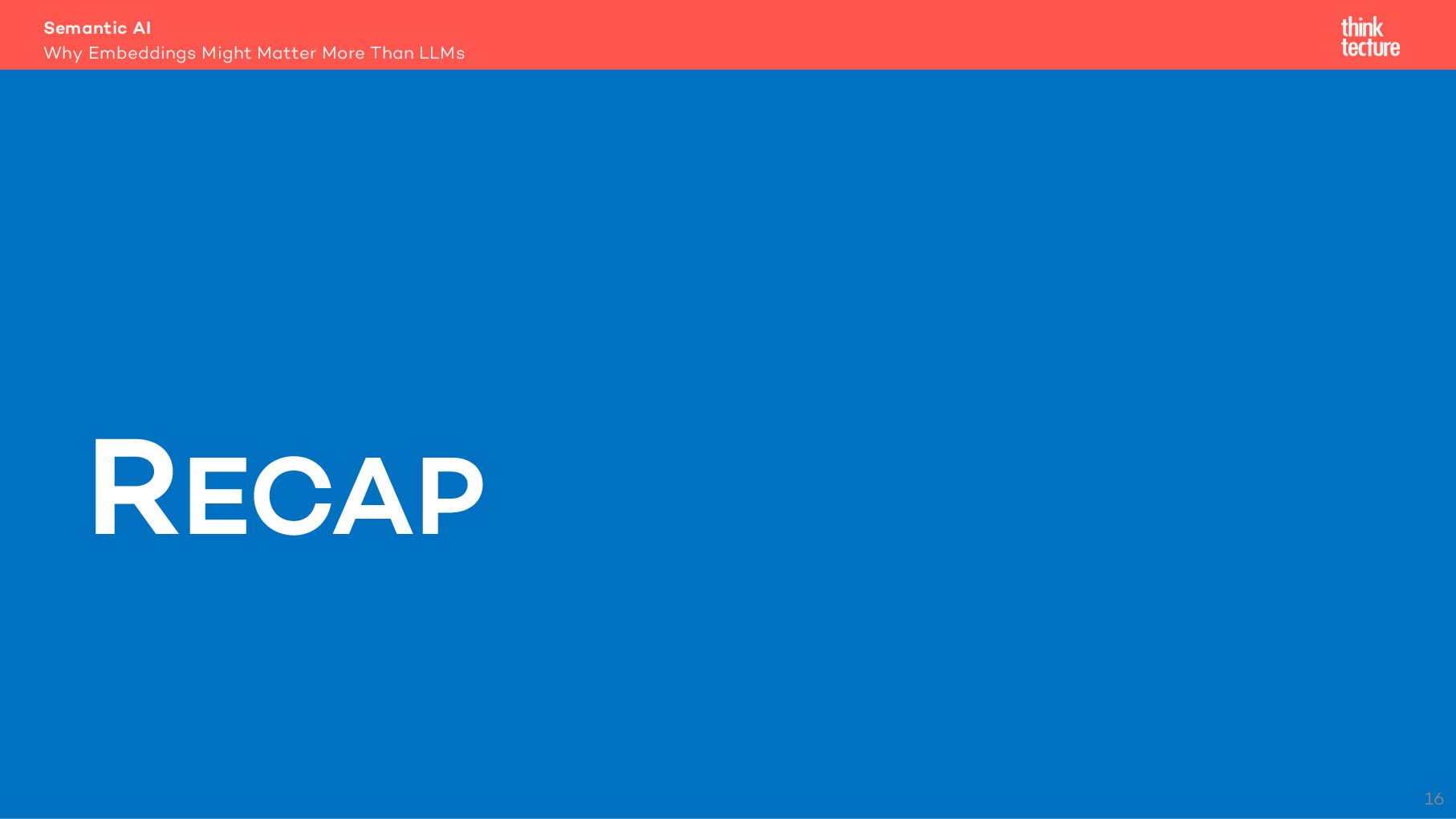 Semantic AI
Why Embeddings Might Matter More Than LLMs

think
tecture

RECAP

16